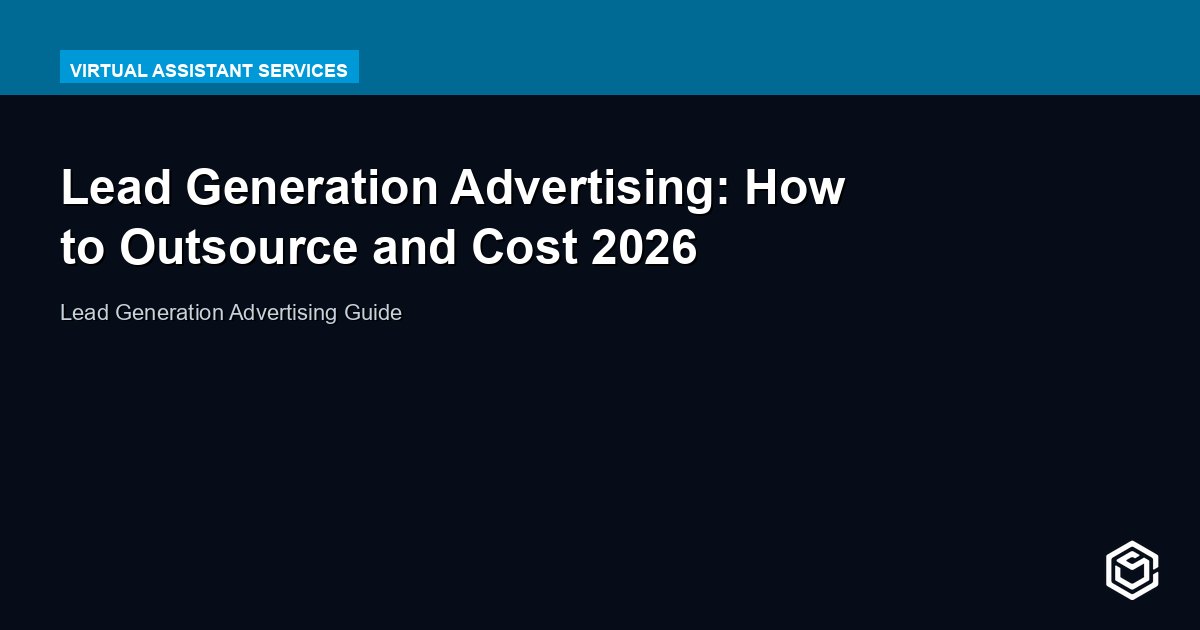 VIRTUAL ASSISTANT SERVICES

Lead Generation Advertising: How to Outsource and Cost 2026

Lead Generation Advertising Guide